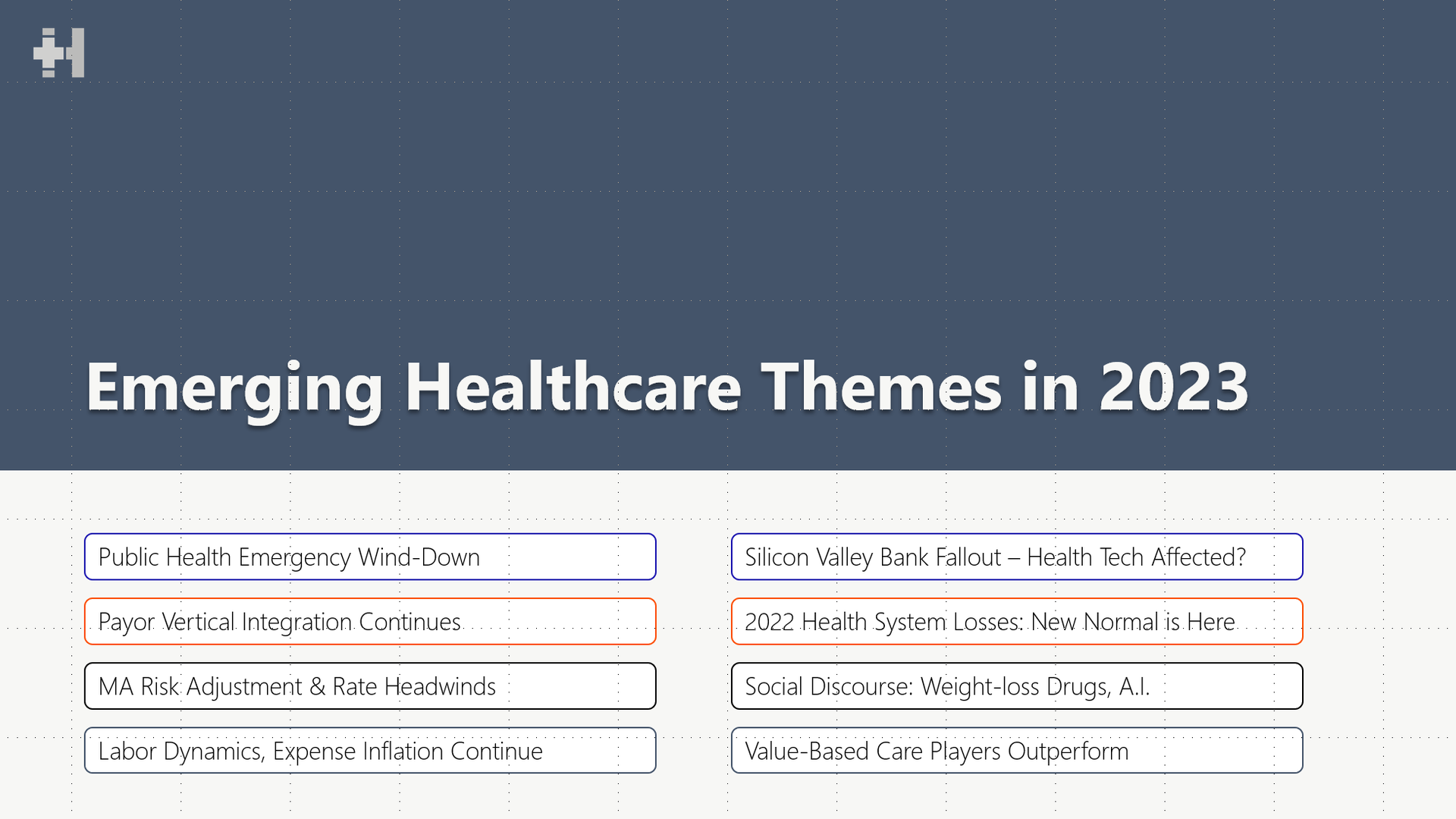 Emerging Healthcare Themes in 2023

Public Health Emergency Wind-Down

Payor Vertical Integration Continues

MA Risk Adjustment & Rate Headwinds

Labor Dynamics, Expense Inflation Continue

Silicon Valley Bank Fallout – Health Tech Affected?

2022 Health System Losses: New Normal is Here

Social Discourse: Weight-loss Drugs, A.I.

Value-Based Care Players Outperform